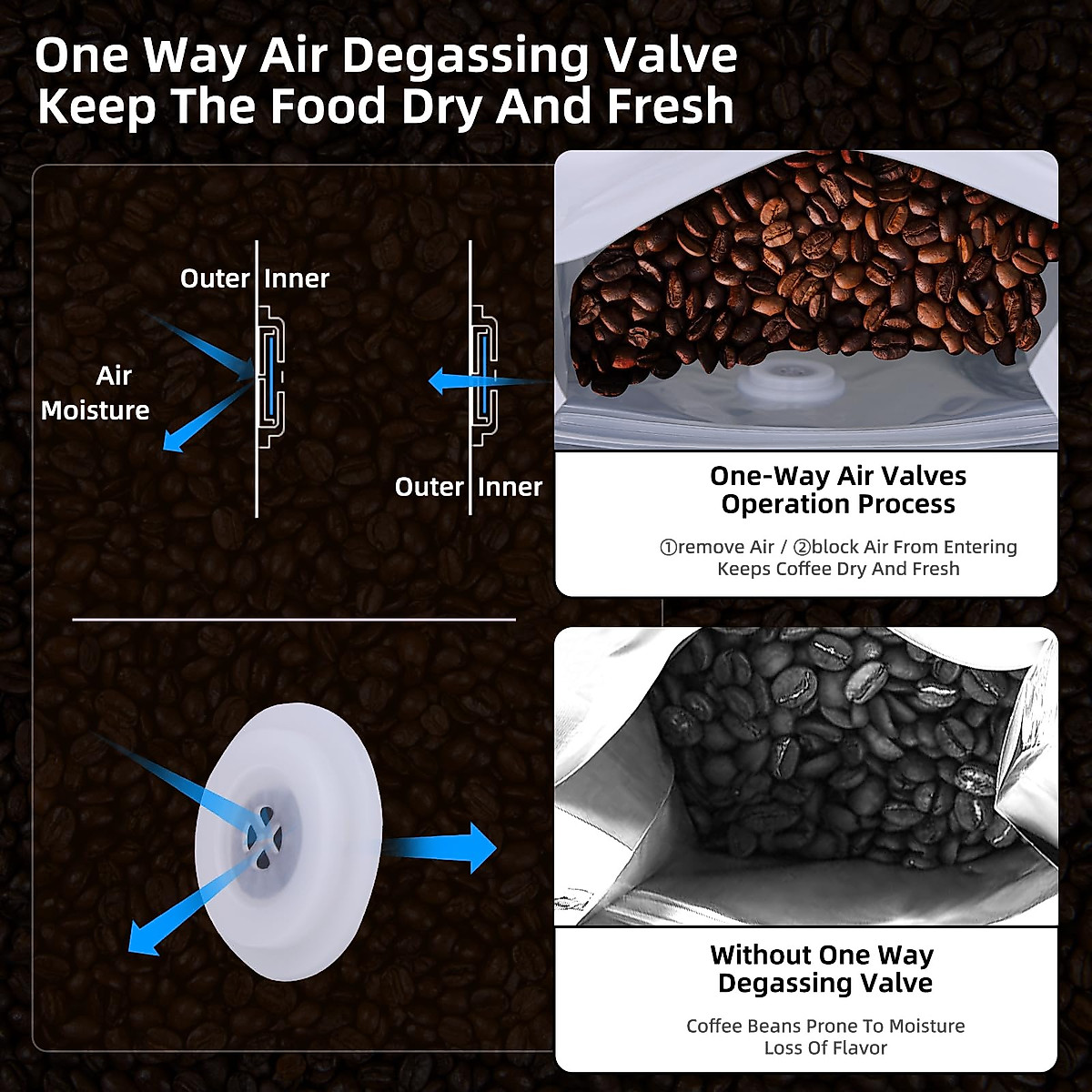 One Way Air Degassing Valve
Keep The Food Dry And Fresh

Outer Inner

Air
Moisture

Outer Inner

One-Way Air Valves
Operation Process

①remove Air / ②block Air From Entering
Keeps Coffee Dry And Fresh

Without One Way
Degassing Valve

Coffee Beans Prone To Moisture
Loss Of Flavor